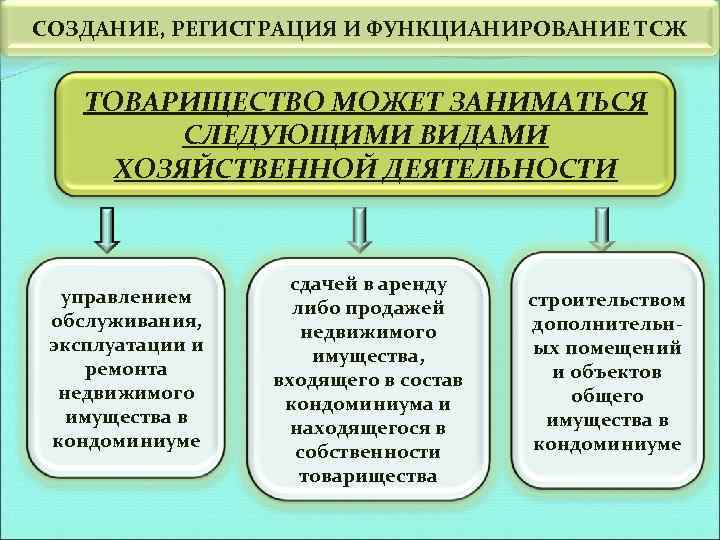 СОЗДАНИЕ, РЕГИСТРАЦИЯ И ФУНКЦИАНИРОВАНИЕ ТСЖ

ТОВАРИЩЕСТВО МОЖЕТ ЗАНИМАТЬСЯ СЛЕДУЮЩИМИ ВИДАМИ ХОЗЯЙСТВЕННОЙ ДЕЯТЕЛЬНОСТИ

управлением обслуживания, эксплуатации и ремонта недвижимого имущества в кондоминиуме

сдачей в аренду либо продажей недвижимого имущества, входящего в состав кондоминиума и находящегося в собственности товарищества

строительством дополнительных помещений и объектов общего имущества в кондоминиуме